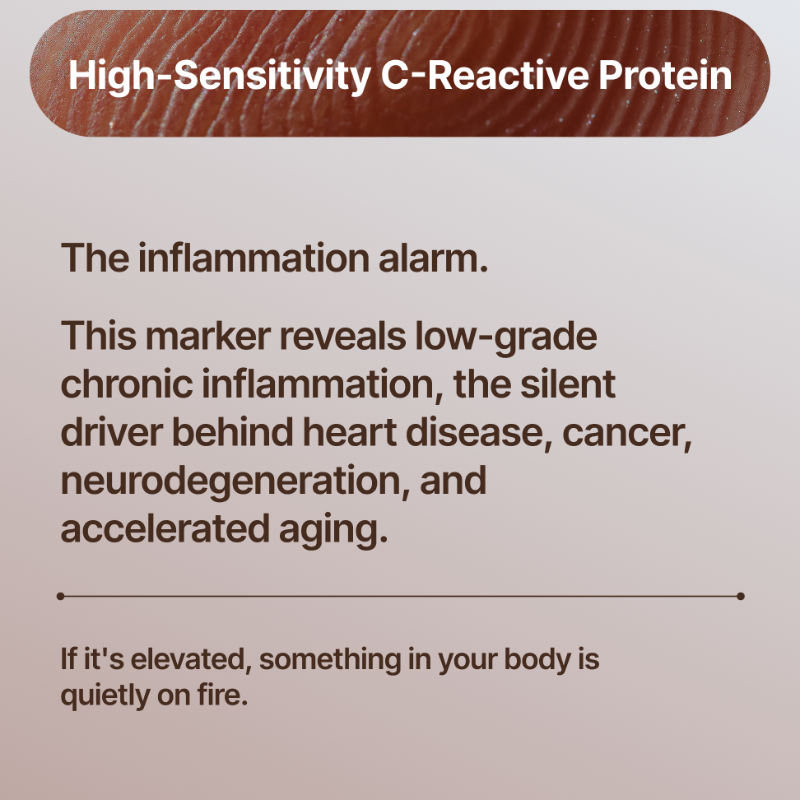 High-Sensitivity C-Reactive Protein

The inflammation alarm.

This marker reveals low-grade chronic inflammation, the silent driver behind heart disease, cancer, neurodegeneration, and accelerated aging.

If it's elevated, something in your body is quietly on fire.